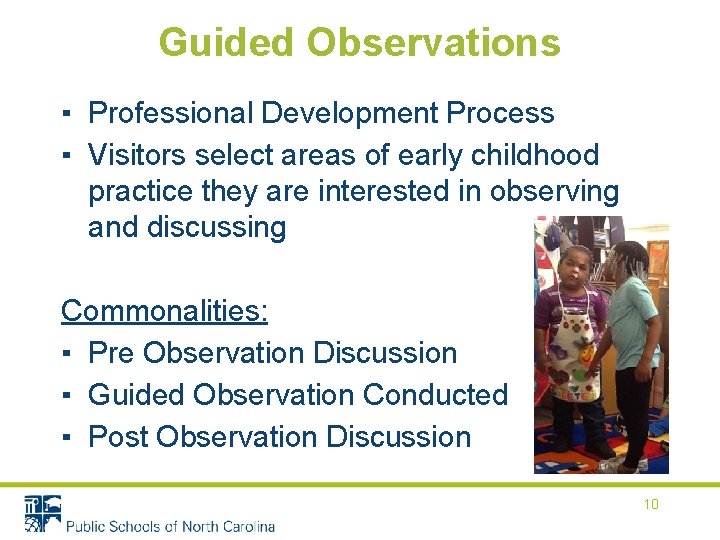 Guided Observations

▪ Professional Development Process
▪ Visitors select areas of early childhood practice they are interested in observing and discussing

Commonalities:
▪ Pre Observation Discussion
▪ Guided Observation Conducted
▪ Post Observation Discussion

10

Public Schools of North Carolina